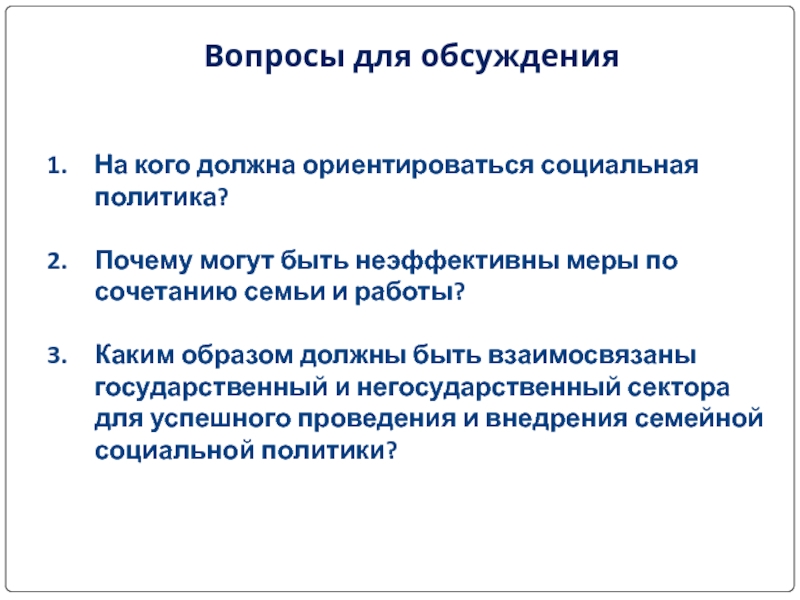 Вопросы для обсуждения

1. На кого должна ориентироваться социальная политика?

2. Почему могут быть неэффективны меры по сочетанию семьи и работы?

3. Каким образом должны быть взаимосвязаны государственный и негосударственный сектора для успешного проведения и внедрения семейной социальной политики?